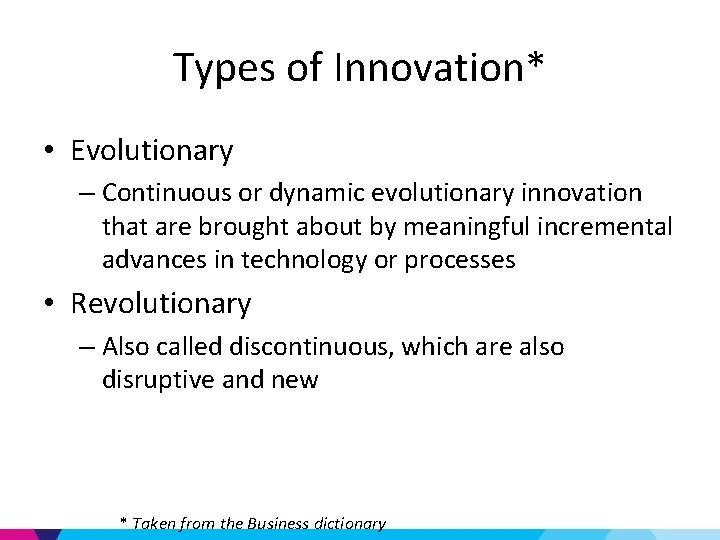 Types of Innovation*

• Evolutionary

– Continuous or dynamic evolutionary innovation that are brought about by meaningful incremental advances in technology or processes

• Revolutionary

– Also called discontinuous, which are also disruptive and new

* Taken from the Business dictionary